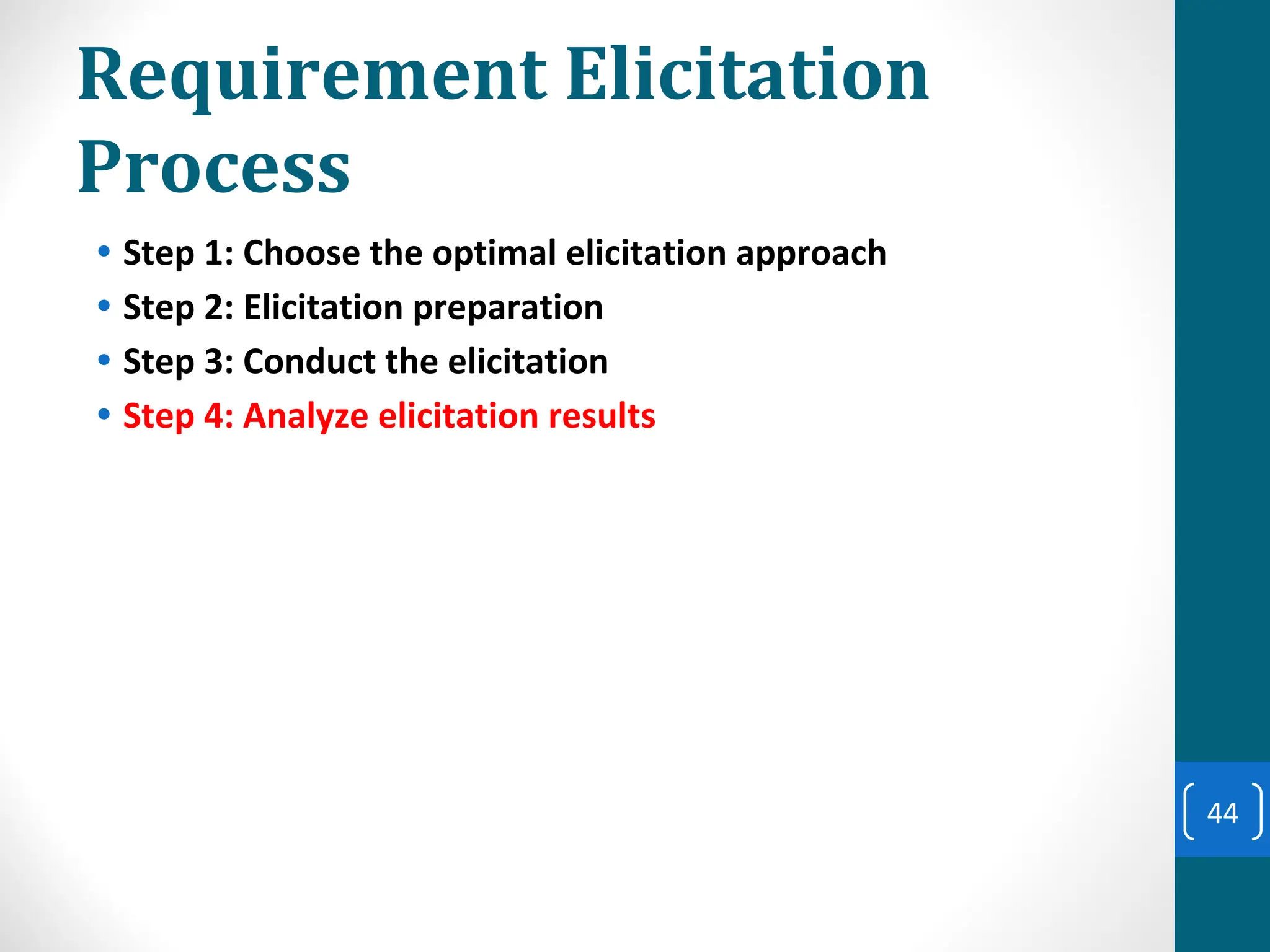 Requirement Elicitation Process

• Step 1: Choose the optimal elicitation approach
• Step 2: Elicitation preparation
• Step 3: Conduct the elicitation
• Step 4: Analyze elicitation results

44